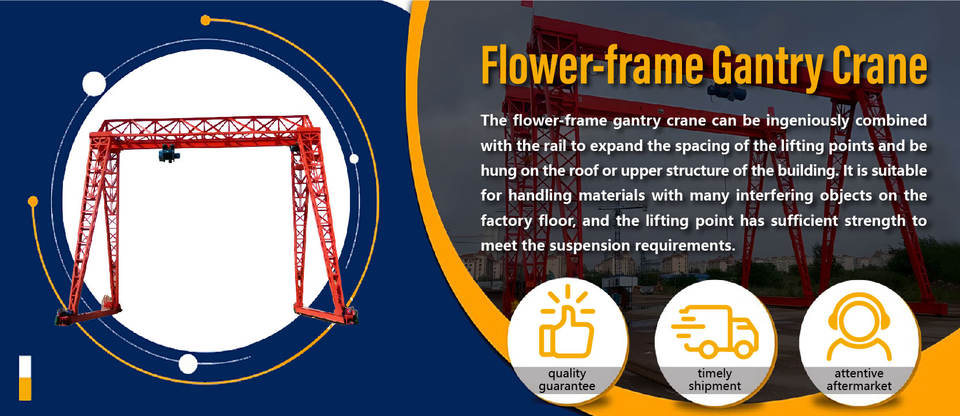 Flower-frame Gantry Crane

The flower-frame gantry crane can be ingeniously combined with the rail to expand the spacing of the lifting points and be hung on the roof or upper structure of the building. It is suitable for handling materials with many interfering objects on the factory floor, and the lifting point has sufficient strength to meet the suspension requirements.

quality guarantee

timely shipment

attentive aftermarket